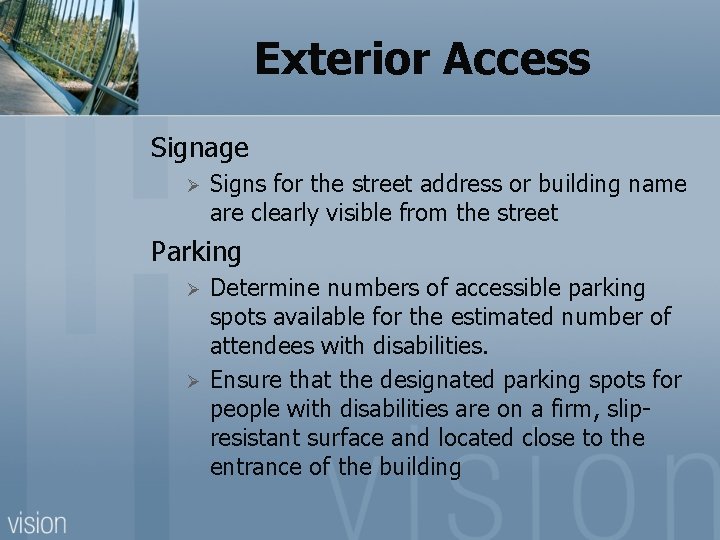 Exterior Access

Signage

➢ Signs for the street address or building name are clearly visible from the street

Parking

➢ Determine numbers of accessible parking spots available for the estimated number of attendees with disabilities.

➢ Ensure that the designated parking spots for people with disabilities are on a firm, slip-resistant surface and located close to the entrance of the building

vision

vision